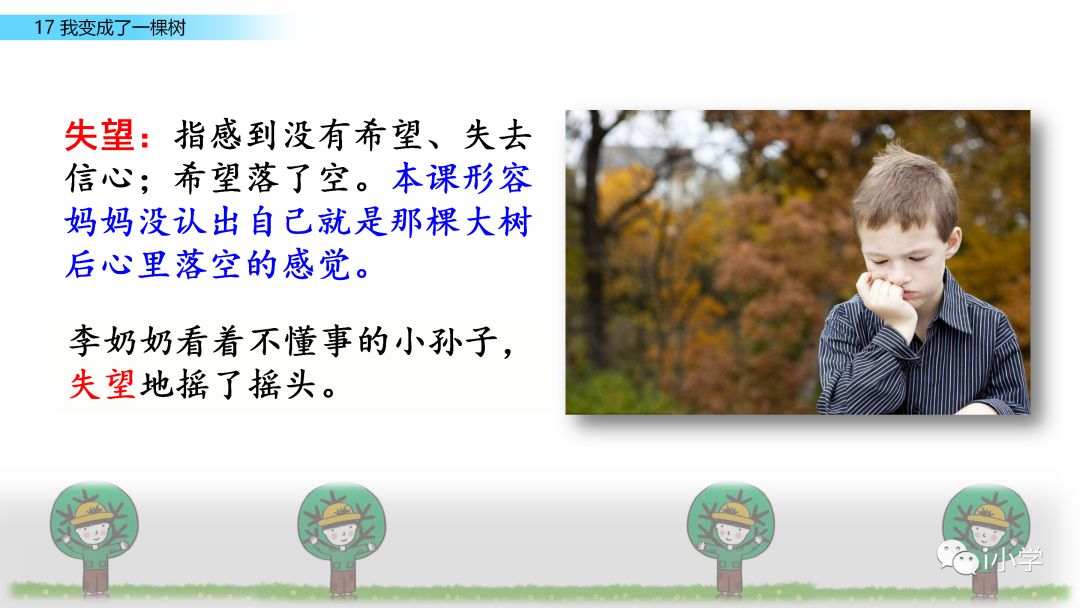 17 我变成了一棵树

失望：指感到没有希望、失去信心；希望落了空。本课形容妈妈没认出自己就是那棵大树后心里落空的感觉。

李奶奶看着不懂事的小孙子，失望地摇了摇头。

i小学